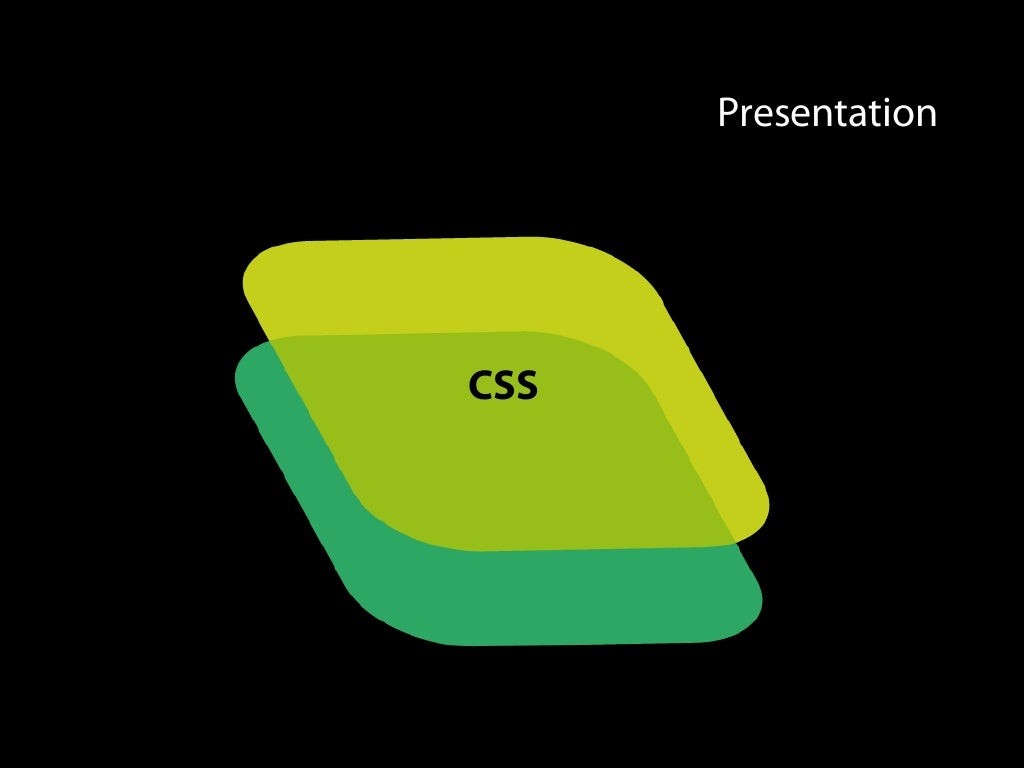 Presentation

CSS